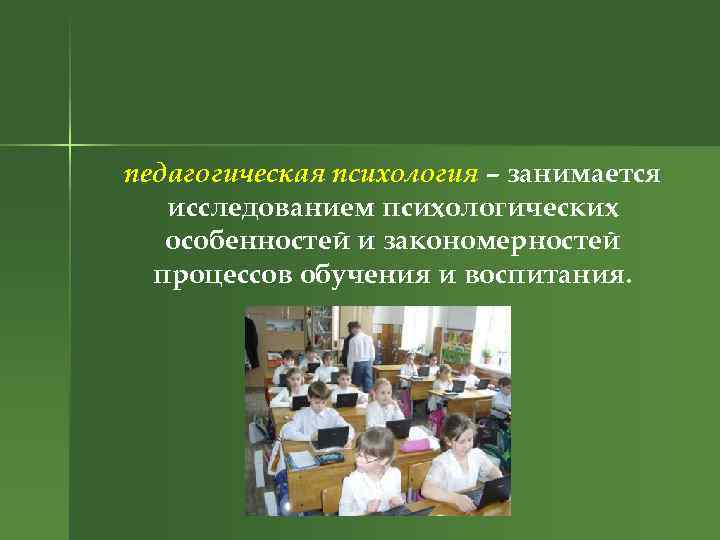 педагогическая психология – занимается исследованием психологических особенностей и закономерностей процессов обучения и воспитания.